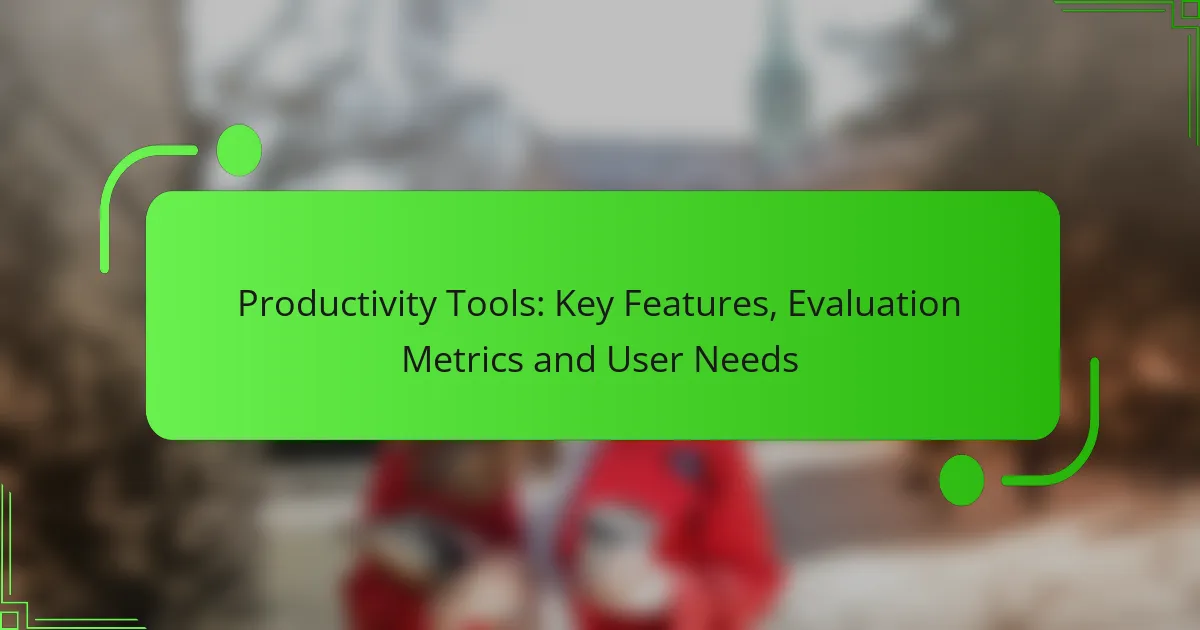 Productivity Tools: Key Features, Evaluation Metrics and User Needs